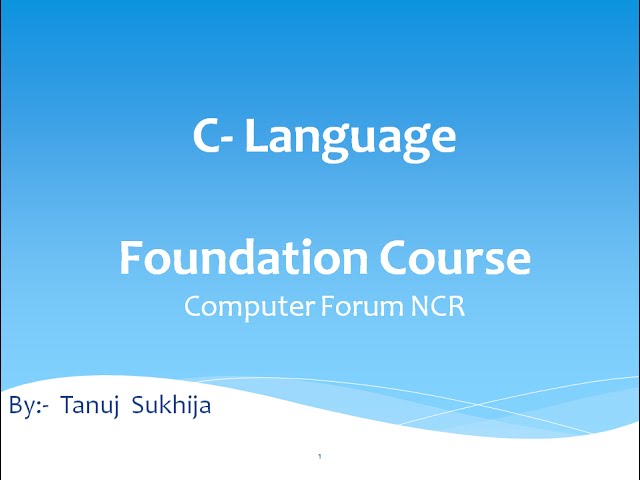 C- Language

Foundation Course

Computer Forum NCR

By:- Tanuj Sukhija

1